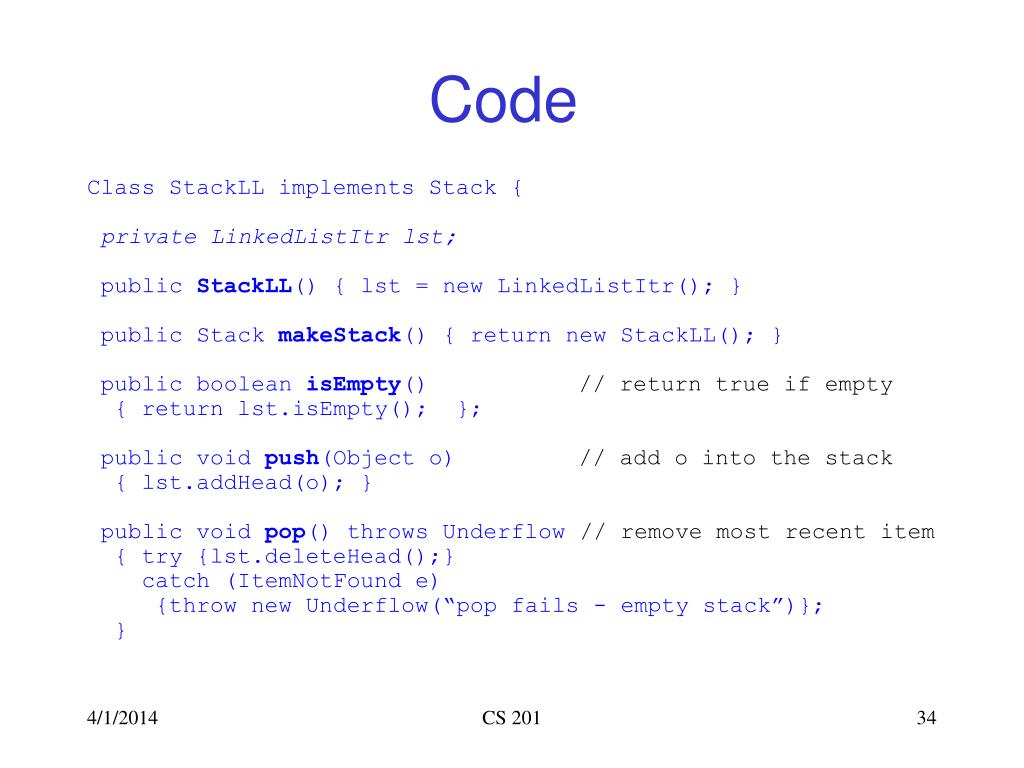 Code

Class StackLL implements Stack {

private LinkedListItr lst;

public StackLL() { lst = new LinkedListItr(); }

public Stack makeStack() { return new StackLL(); }

public boolean isEmpty() // return true if empty
{ return lst.isEmpty(); };

public void push(Object o) // add o into the stack
{ lst.addHead(o); }

public void pop() throws Underflow // remove most recent item
{ try {lst.deleteHead();}
catch (ItemNotFound e)
{throw new Underflow(“pop fails - empty stack”)};
}

4/1/2014

CS 201

34